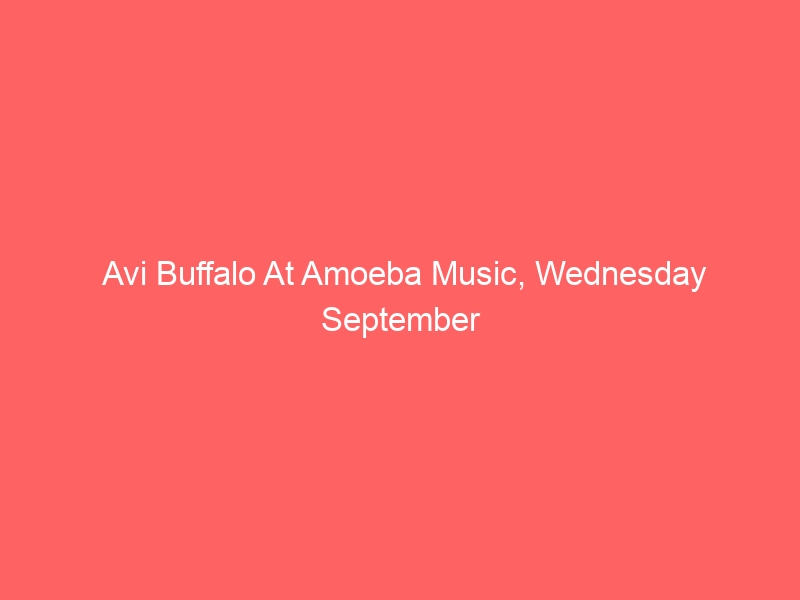 Avi Buffalo At Amoeba Music, Wednesday September